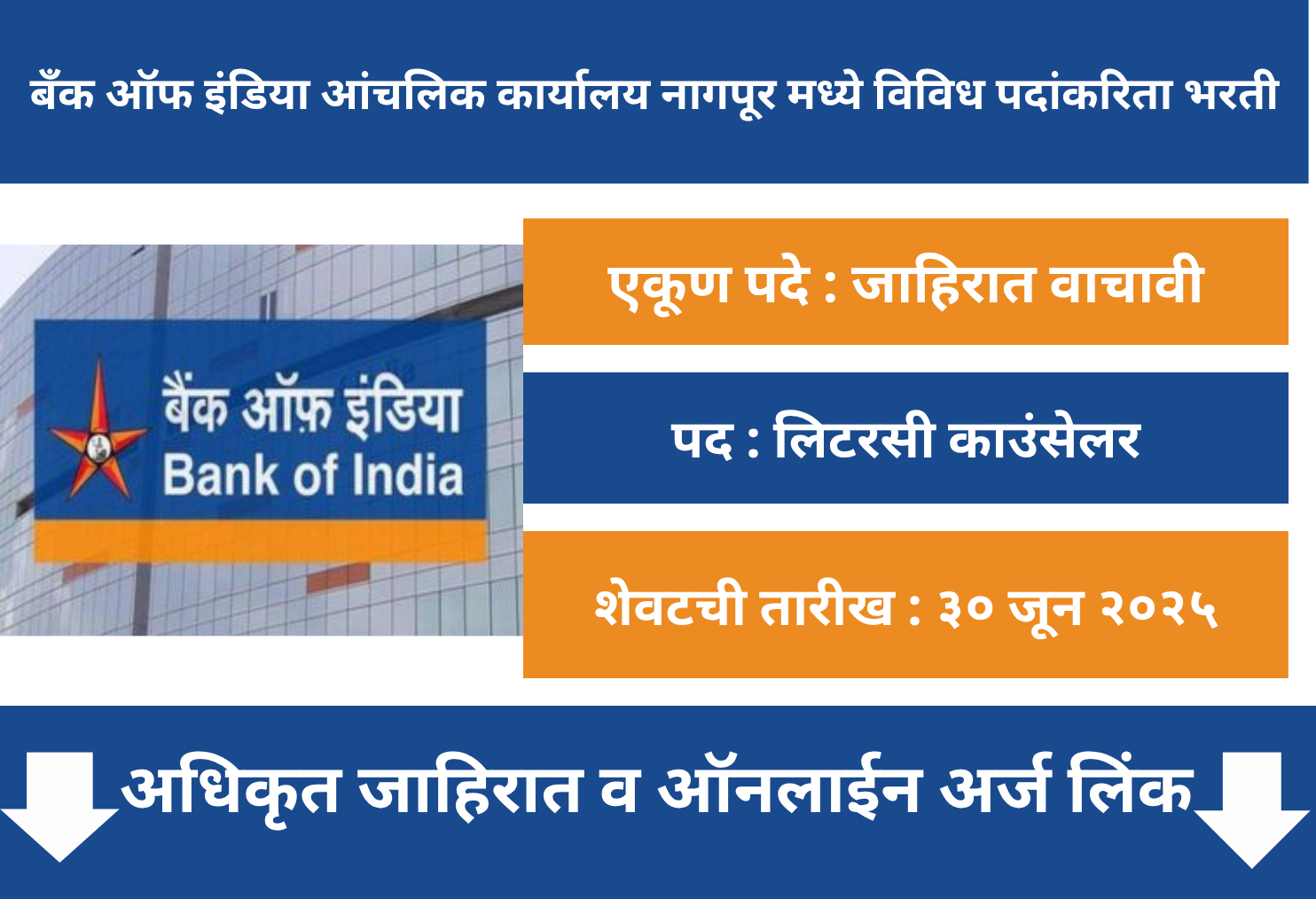 बँक ऑफ इंडिया आंचलिक कार्यालय नागपूर मध्ये विविध पदांकरिता भरती

बैंक ऑफ़ इंडिया
Bank of India

एकूण पदे : जाहिरात वाचावी

पद : लिटरसी काउंसेलर

शेवटची तारीख : ३० जून २०२५

अधिकृत जाहिरात व ऑनलाईन अर्ज लिंक